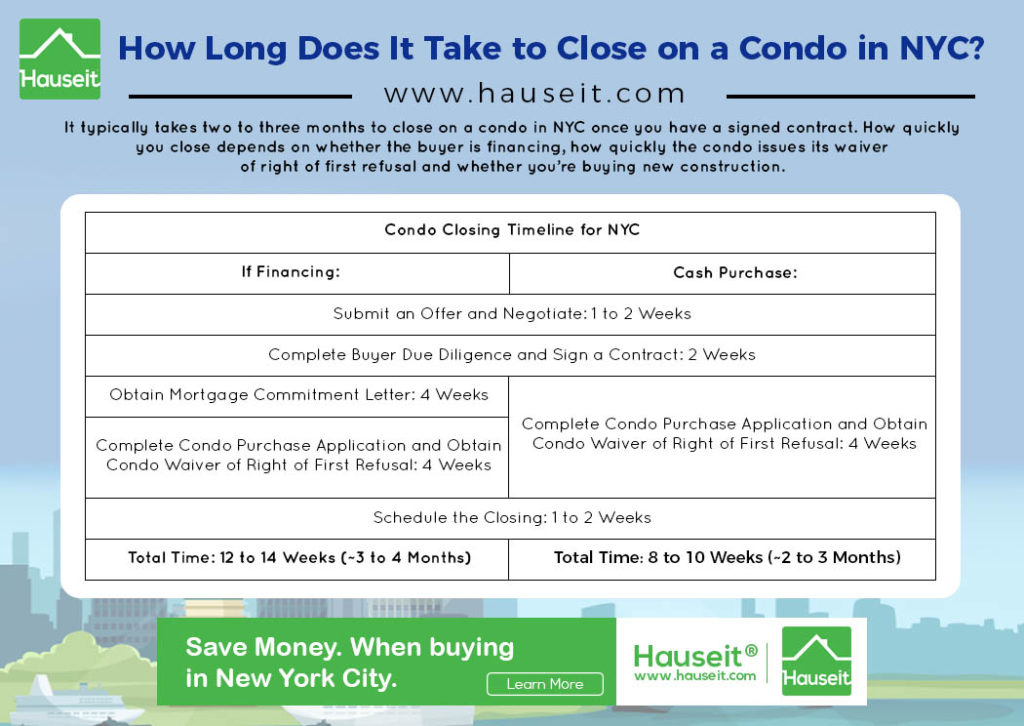 Hauseit

How Long Does It Take to Close on a Condo in NYC?

www.hauseit.com

It typically takes two to three months to close on a condo in NYC once you have a signed contract. How quickly you close depends on whether the buyer is financing, how quickly the condo issues its waiver of right of first refusal and whether you're buying new construction.

| Condo Closing Timeline for NYC | |
|---|---|
| If Financing: | Cash Purchase: |
| Submit an Offer and Negotiate: 1 to 2 Weeks | |
| Complete Buyer Due Diligence and Sign a Contract: 2 Weeks | |
| Obtain Mortgage Commitment Letter: 4 Weeks | Complete Condo Purchase Application and Obtain Condo Waiver of Right of First Refusal: 4 Weeks |
| Complete Condo Purchase Application and Obtain Condo Waiver of Right of First Refusal: 4 Weeks | |
| Schedule the Closing: 1 to 2 Weeks | |
| Total Time: 12 to 14 Weeks (~3 to 4 Months) | Total Time: 8 to 10 Weeks (~2 to 3 Months) |

Save Money. When buying in New York City.

Learn More

Hauseit®
www.hauseit.com

Hauseit